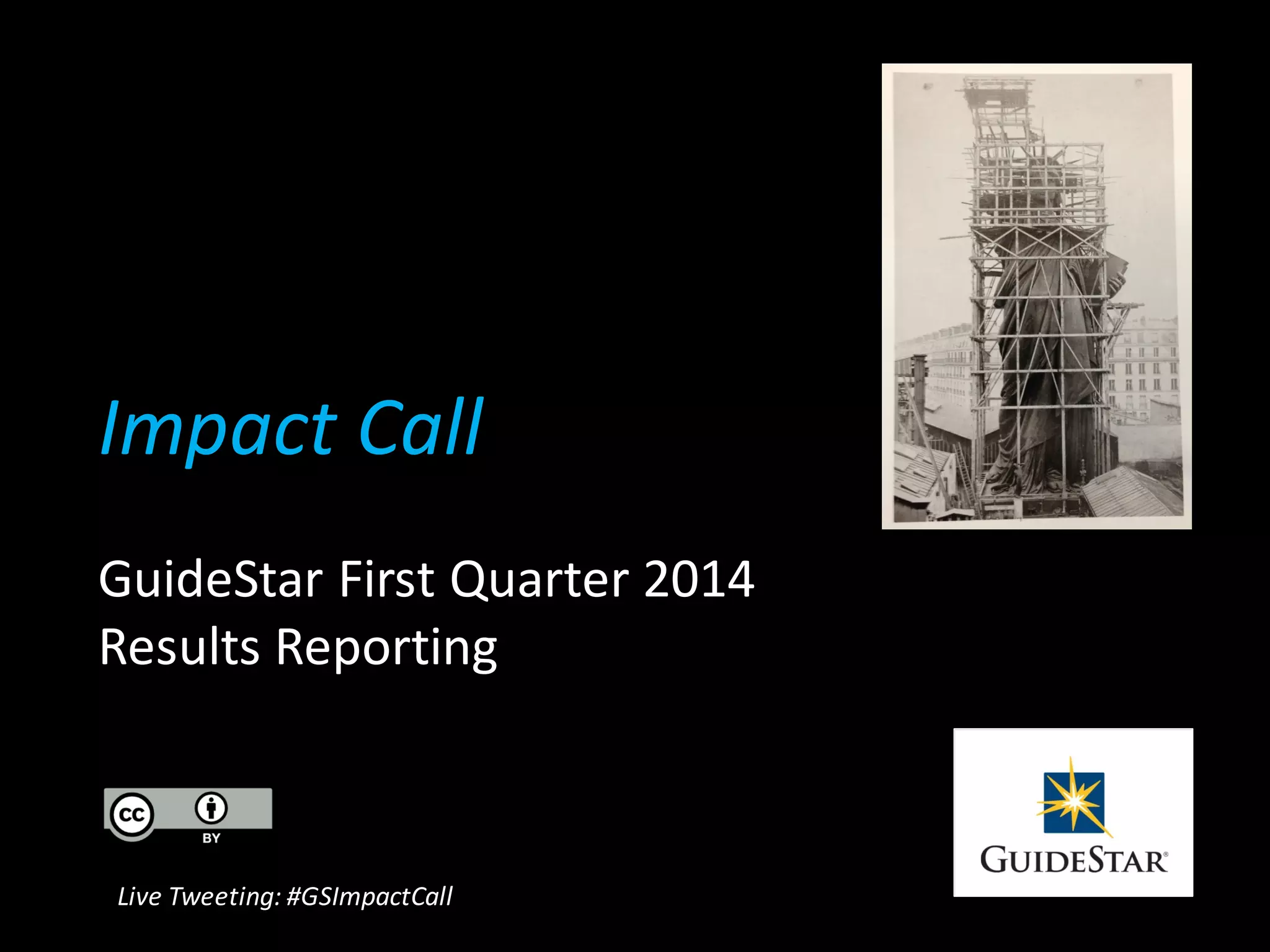 Impact Call

GuideStar First Quarter 2014 Results Reporting

cc BY

Live Tweeting: #GSImpactCall

GUIDESTAR®